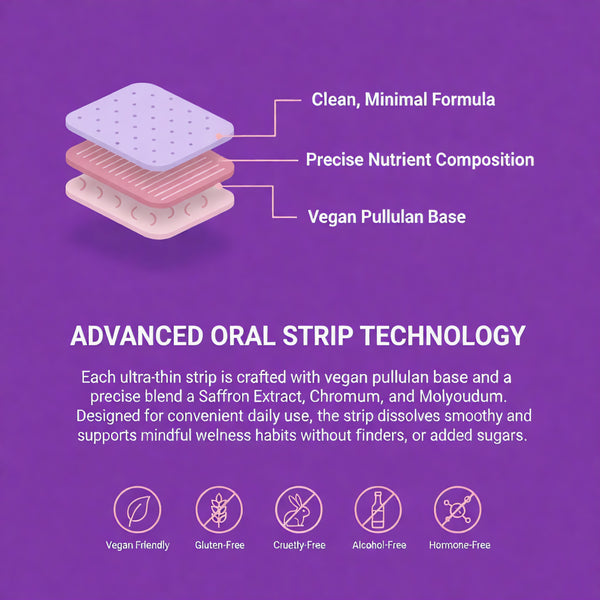 Clean, Minimal Formula

Precise Nutrient Composition

Vegan Pullulan Base

ADVANCED ORAL STRIP TECHNOLOGY

Each ultra-thin strip is crafted with vegan pullulan base and a precise blend a Saffron Extract, Chromum, and Molyoudum. Designed for convenient daily use, the strip dissolves smoothy and supports mindful welness habits without finders, or added sugars.

Vegan Friendly

Gluten-Free

Cruetly-Free

Alcohol-Free

Hormone-Free